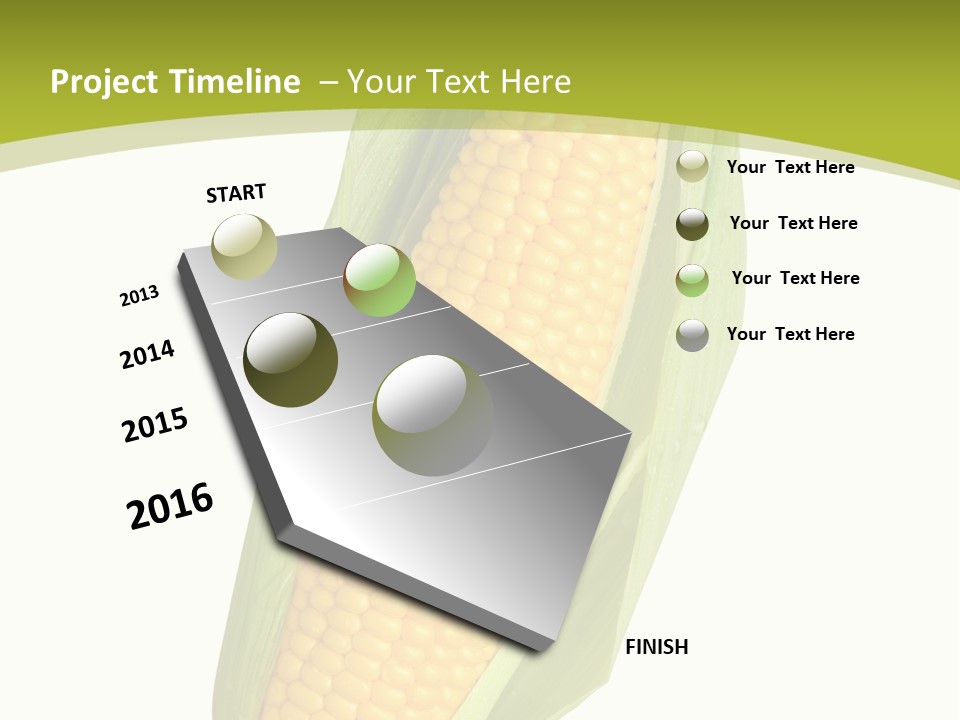 Project Timeline – Your Text Here

START

2013

2014

2015

2016

FINISH

Your Text Here

Your Text Here

Your Text Here

Your Text Here